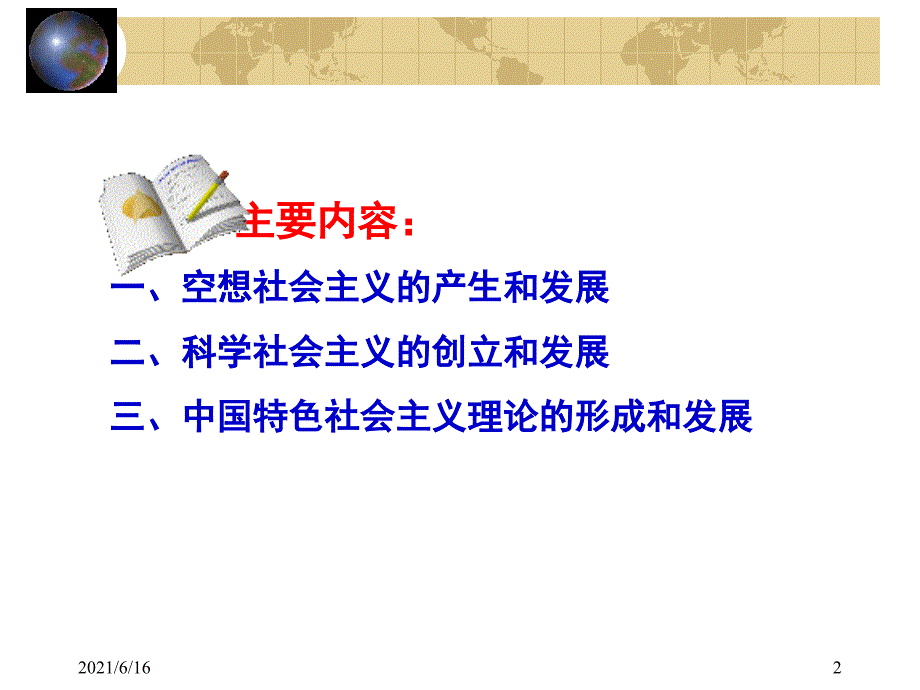 主要内容：

一、空想社会主义的产生和发展

二、科学社会主义的创立和发展

三、中国特色社会主义理论的形成和发展

2021/6/16

2